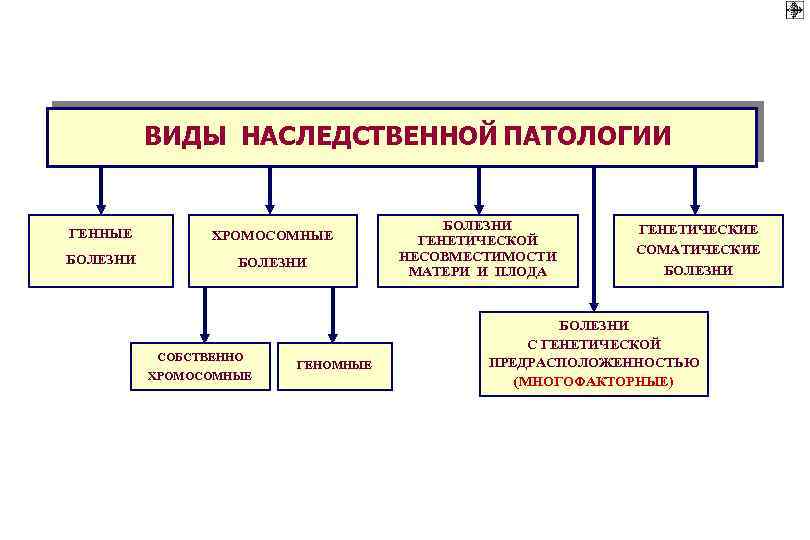 ВИДЫ НАСЛЕДСТВЕННОЙ ПАТОЛОГИИ

ГЕННЫЕ БОЛЕЗНИ

ХРОМОСОМНЫЕ БОЛЕЗНИ

БОЛЕЗНИ ГЕНЕТИЧЕСКОЙ НЕСОВМЕСТИМОСТИ МАТЕРИ И ПЛОДА

ГЕНЕТИЧЕСКИЕ СОМАТИЧЕСКИЕ БОЛЕЗНИ

СОБСТВЕННО ХРОМОСОМНЫЕ

ГЕНОМНЫЕ

БОЛЕЗНИ С ГЕНЕТИЧЕСКОЙ ПРЕДРАСПОЛОЖЕННОСТЬЮ (МНОГОФАКТОРНЫЕ)